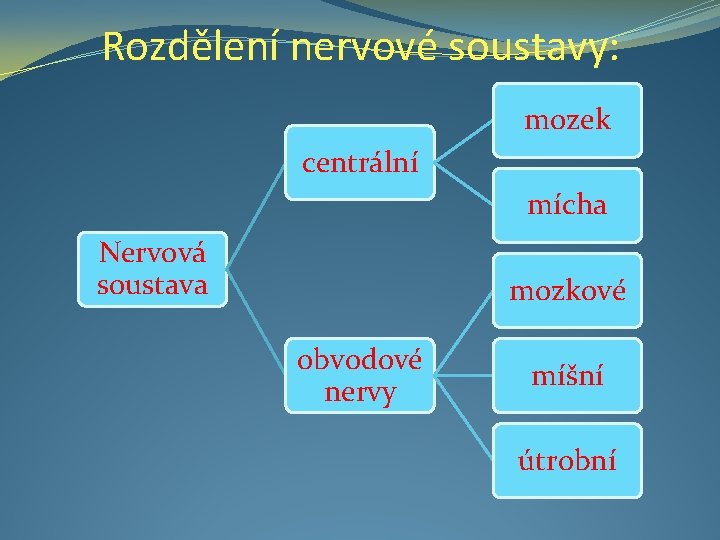 Rozdělení nervové soustavy:

Nervová soustava

centrální

mozek

mícha

obvodové nervy

mozkové

míšní

útrobní